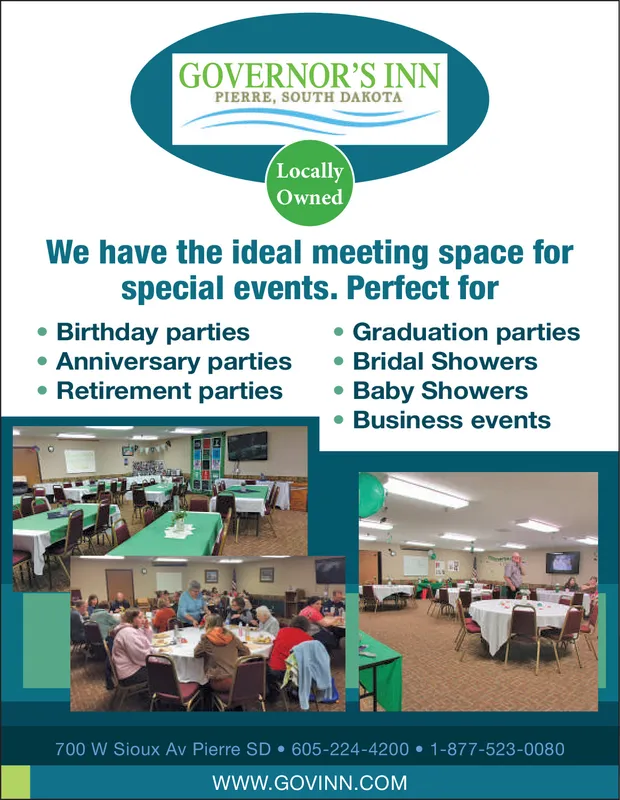 GOVERNOR'S INN
PIERRE, SOUTH DAKOTA

Locally Owned

We have the ideal meeting space for special events. Perfect for

• Birthday parties
• Anniversary parties
• Retirement parties

• Graduation parties
• Bridal Showers
• Baby Showers
• Business events

700 W Sioux Av Pierre SD • 605-224-4200 • 1-877-523-0080

WWW.GOVINN.COM